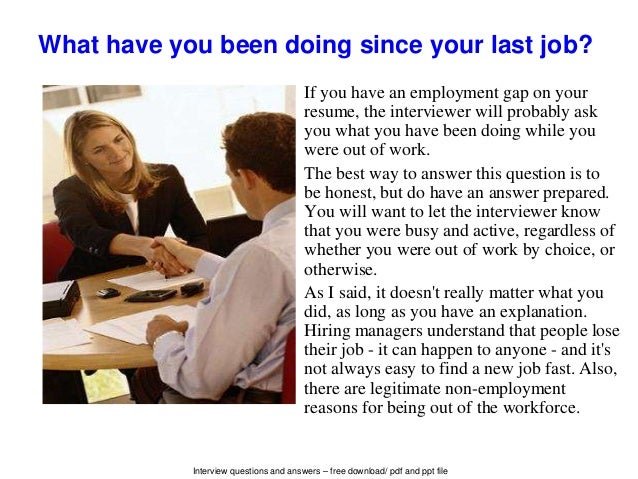 What have you been doing since your last job?

If you have an employment gap on your resume, the interviewer will probably ask you what you have been doing while you were out of work.

The best way to answer this question is to be honest, but do have an answer prepared. You will want to let the interviewer know that you were busy and active, regardless of whether you were out of work by choice, or otherwise.

As I said, it doesn't really matter what you did, as long as you have an explanation. Hiring managers understand that people lose their job - it can happen to anyone - and it's not always easy to find a new job fast. Also, there are legitimate non-employment reasons for being out of the workforce.

Interview questions and answers – free download/ pdf and ppt file